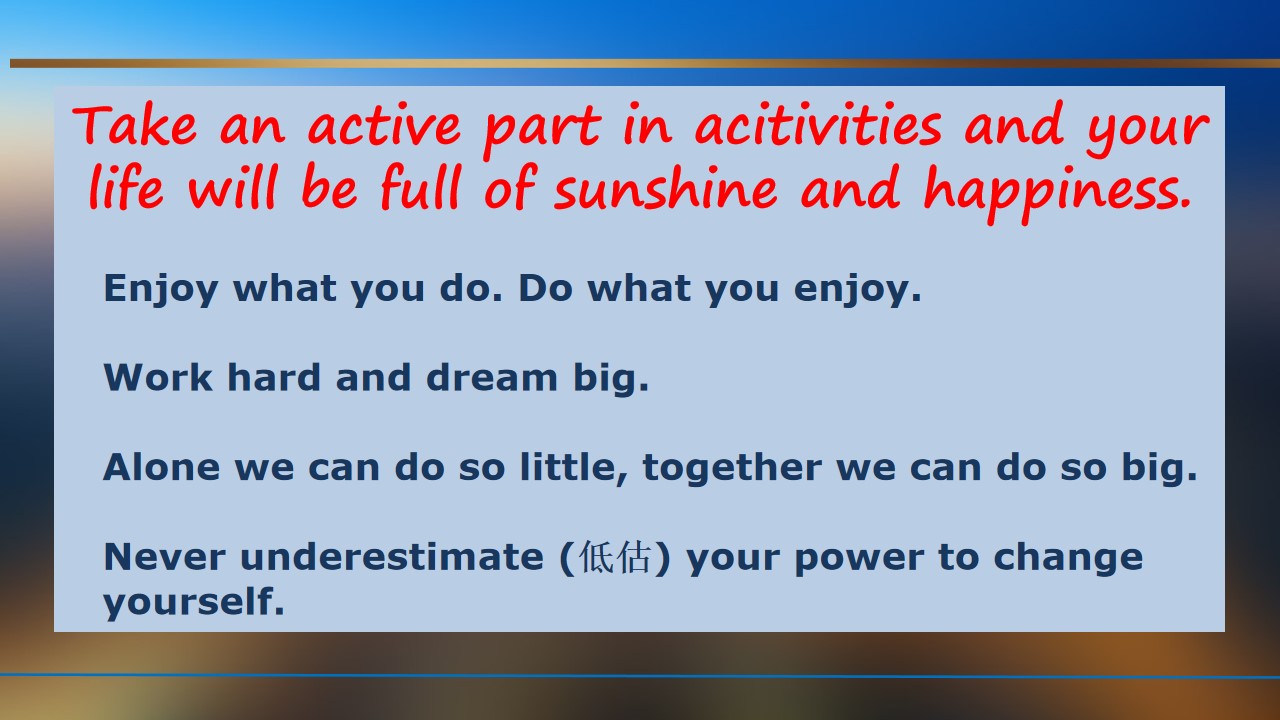 Take an active part in acitivities and your life will be full of sunshine and happiness.

Enjoy what you do. Do what you enjoy.

Work hard and dream big.

Alone we can do so little, together we can do so big.

Never underestimate (低估) your power to change yourself.